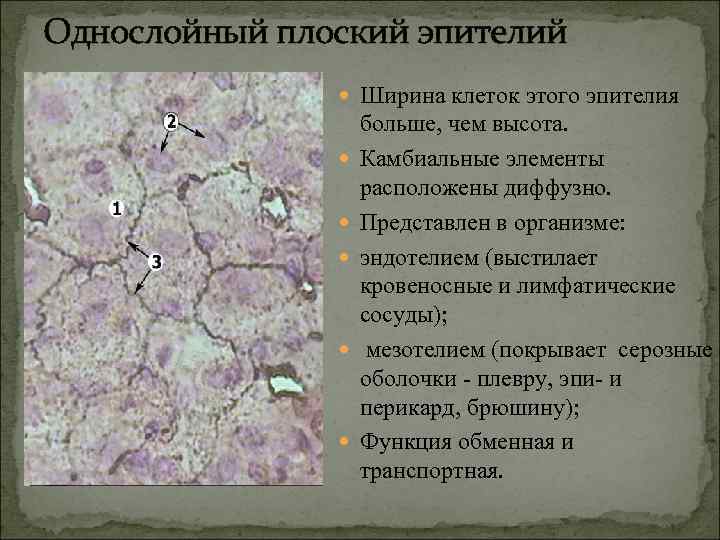 Однослойный плоский эпителий

2

1

3

Ширина клеток этого эпителия больше, чем высота.

Камбиальные элементы расположены диффузно.

Представлен в организме:

эндотелием (выстилает кровеносные и лимфатические сосуды);

мезотелием (покрывает серозные оболочки - плевру, эпи- и перикард, брюшину);

Функция обменная и транспортная.